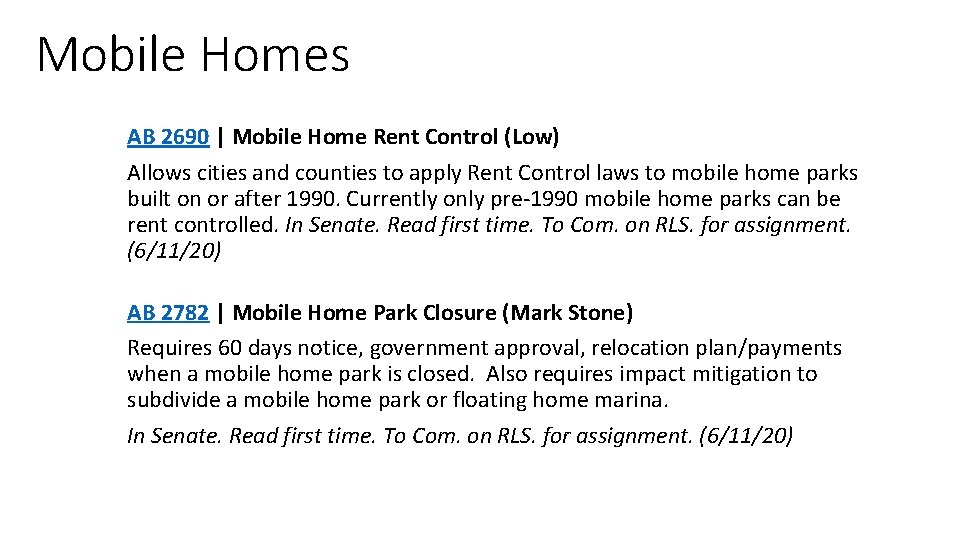 Mobile Homes

AB 2690 | Mobile Home Rent Control (Low)

Allows cities and counties to apply Rent Control laws to mobile home parks built on or after 1990. Currently only pre-1990 mobile home parks can be rent controlled. In Senate. Read first time. To Com. on RLS. for assignment. (6/11/20)

AB 2782 | Mobile Home Park Closure (Mark Stone)

Requires 60 days notice, government approval, relocation plan/payments when a mobile home park is closed. Also requires impact mitigation to subdivide a mobile home park or floating home marina.

In Senate. Read first time. To Com. on RLS. for assignment. (6/11/20)